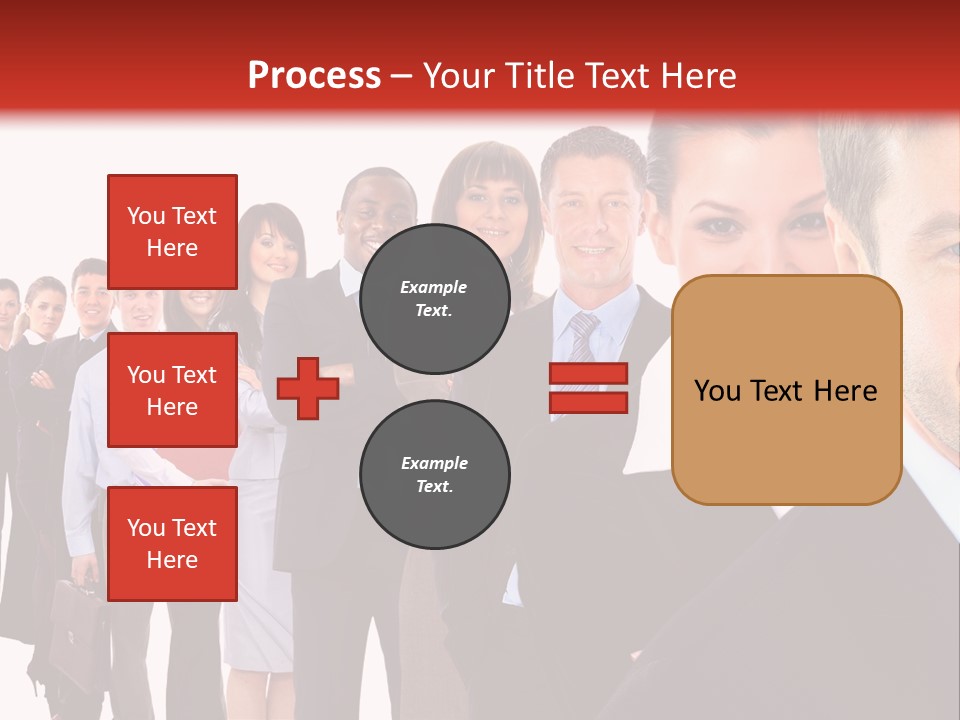 Process – Your Title Text Here

You Text Here

You Text Here

You Text Here

Example Text.

Example Text.

You Text Here